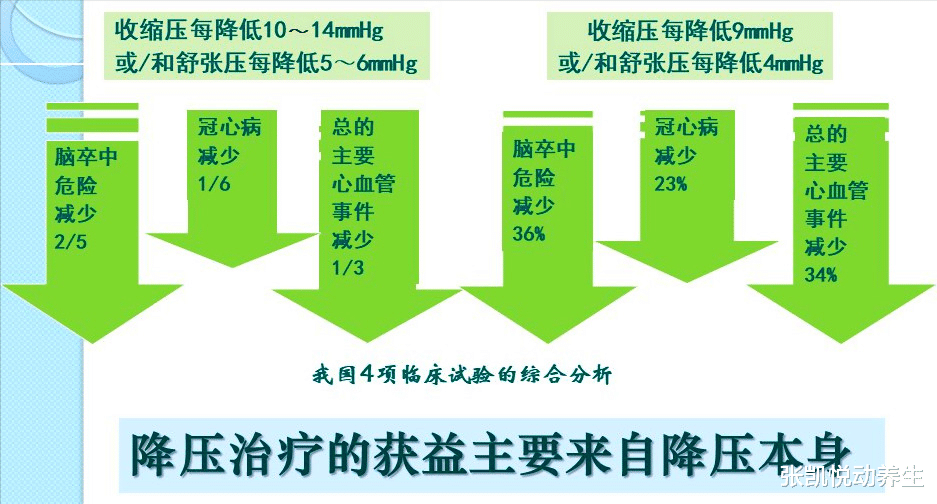 收缩压每降低10～14mmHg
或/和舒张压每降低5～6mmHg

收缩压每降低9mmHg
或/和舒张压每降低4mmHg

脑卒中
危险
减少
2/5

冠心病
减少
1/6

总的
主要
心血管
事件
减少
1/3

脑卒中
危险
减少
36%

冠心病
减少
23%

总的
主要
心血管
事件
减少
34%

我国4项临床试验的综合分析

降压治疗的获益主要来自降压本身

张凯悦动养生